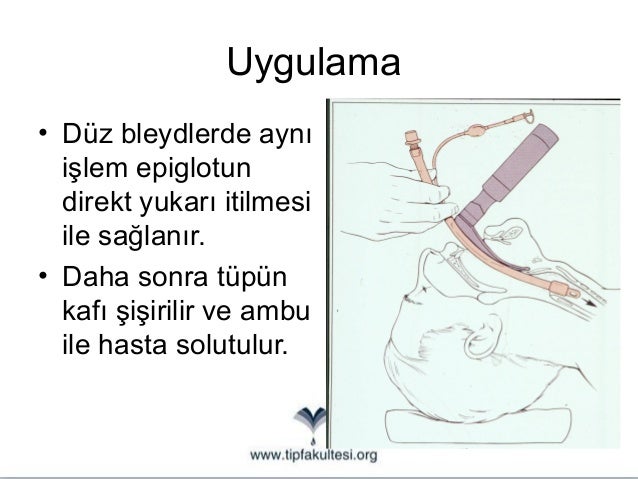 Uygulama

• Düz bleydlerde aynı işlem epiglotun direkt yukarı itilmesi ile sağlanır.

• Daha sonra tüpün kafı şişirilir ve ambu ile hasta solutulur.

www.tipfakultesi.org